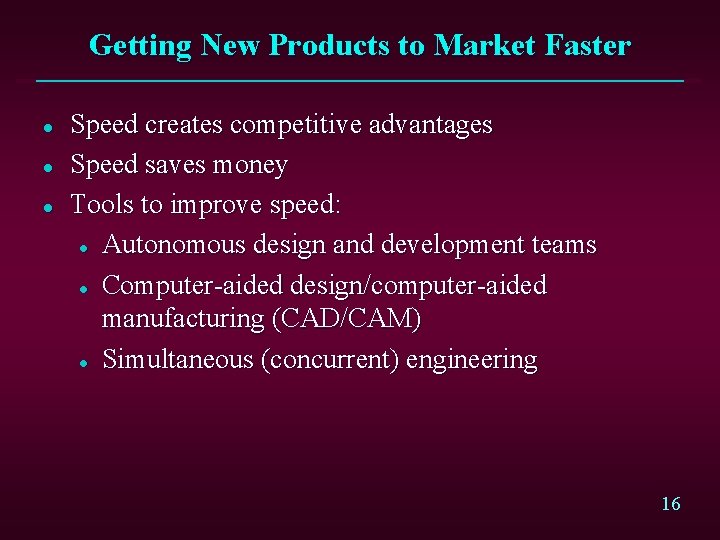 Getting New Products to Market Faster

- Speed creates competitive advantages
- Speed saves money
- Tools to improve speed:
  - Autonomous design and development teams
  - Computer-aided design/computer-aided manufacturing (CAD/CAM)
  - Simultaneous (concurrent) engineering

16